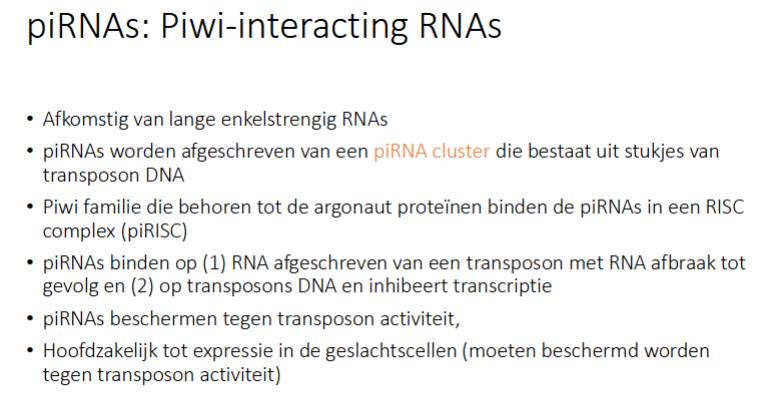 piRNAs: Piwi-interacting RNAs

• Afkomstig van lange enkelstrengig RNAs
• piRNAs worden afgeschreven van een piRNA cluster die bestaat uit stukjes van transposon DNA
• Piwi familie die behoren tot de argonaut proteïnen binden de piRNAs in een RISC complex (piRISC)
• piRNAs binden op (1) RNA afgeschreven van een transposon met RNA afbraak tot gevolg en (2) op transposons DNA en inhibeert transcriptie
• piRNAs beschermen tegen transposon activiteit,
• Hoofdzakelijk tot expressie in de geslachtscellen (moeten beschermd worden tegen transposon activiteit)